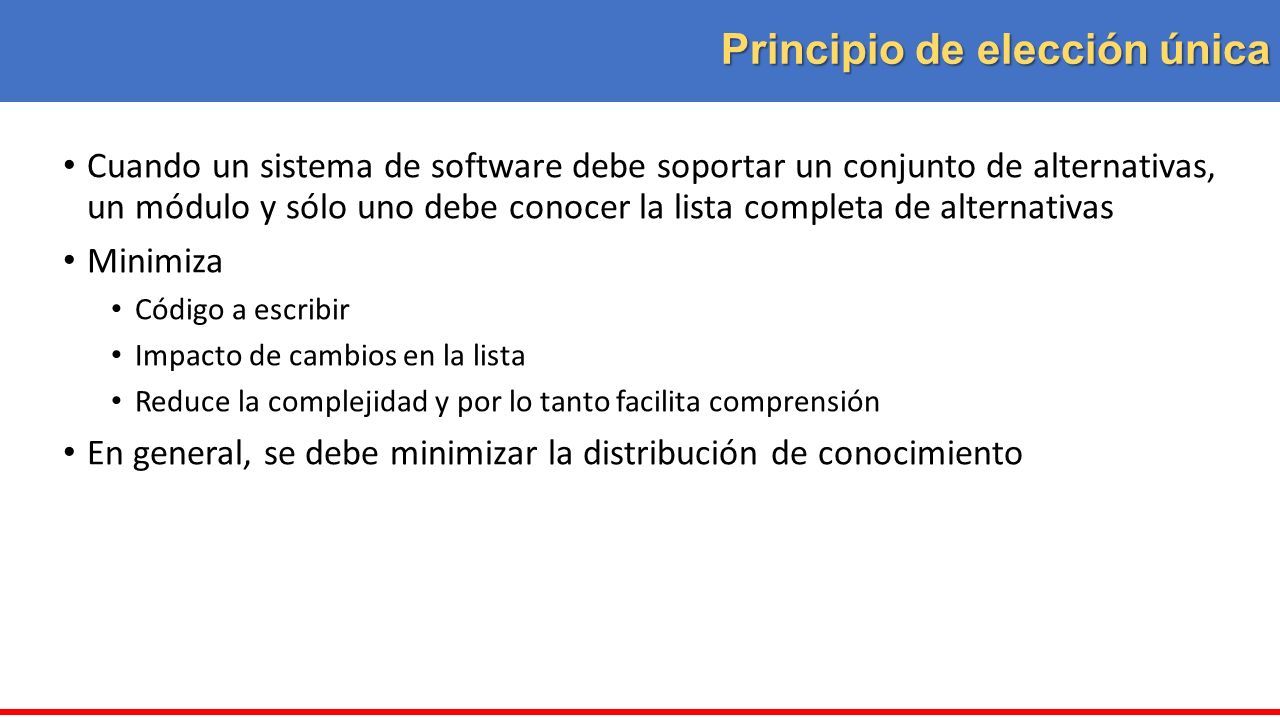 Principio de elección única

• Cuando un sistema de software debe soportar un conjunto de alternativas, un módulo y sólo uno debe conocer la lista completa de alternativas

• Minimiza

  • Código a escribir

  • Impacto de cambios en la lista

  • Reduce la complejidad y por lo tanto facilita comprensión

• En general, se debe minimizar la distribución de conocimiento